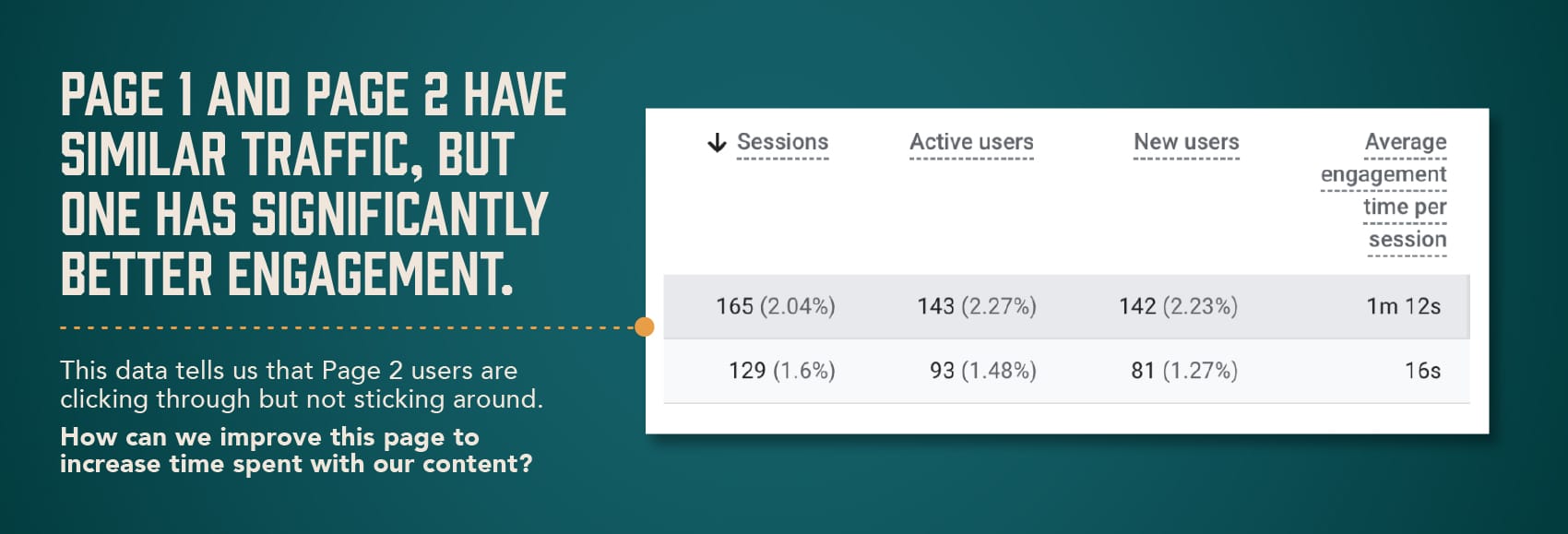 PAGE 1 AND PAGE 2 HAVE SIMILAR TRAFFIC, BUT ONE HAS SIGNIFICANTLY BETTER ENGAGEMENT.

This data tells us that Page 2 users are clicking through but not sticking around.

How can we improve this page to increase time spent with our content?

| ↓ Sessions | Active users | New users | Average engagement time per session |
|---|---|---|---|
| 165 (2.04%) | 143 (2.27%) | 142 (2.23%) | 1m 12s |
| 129 (1.6%) | 93 (1.48%) | 81 (1.27%) | 16s |